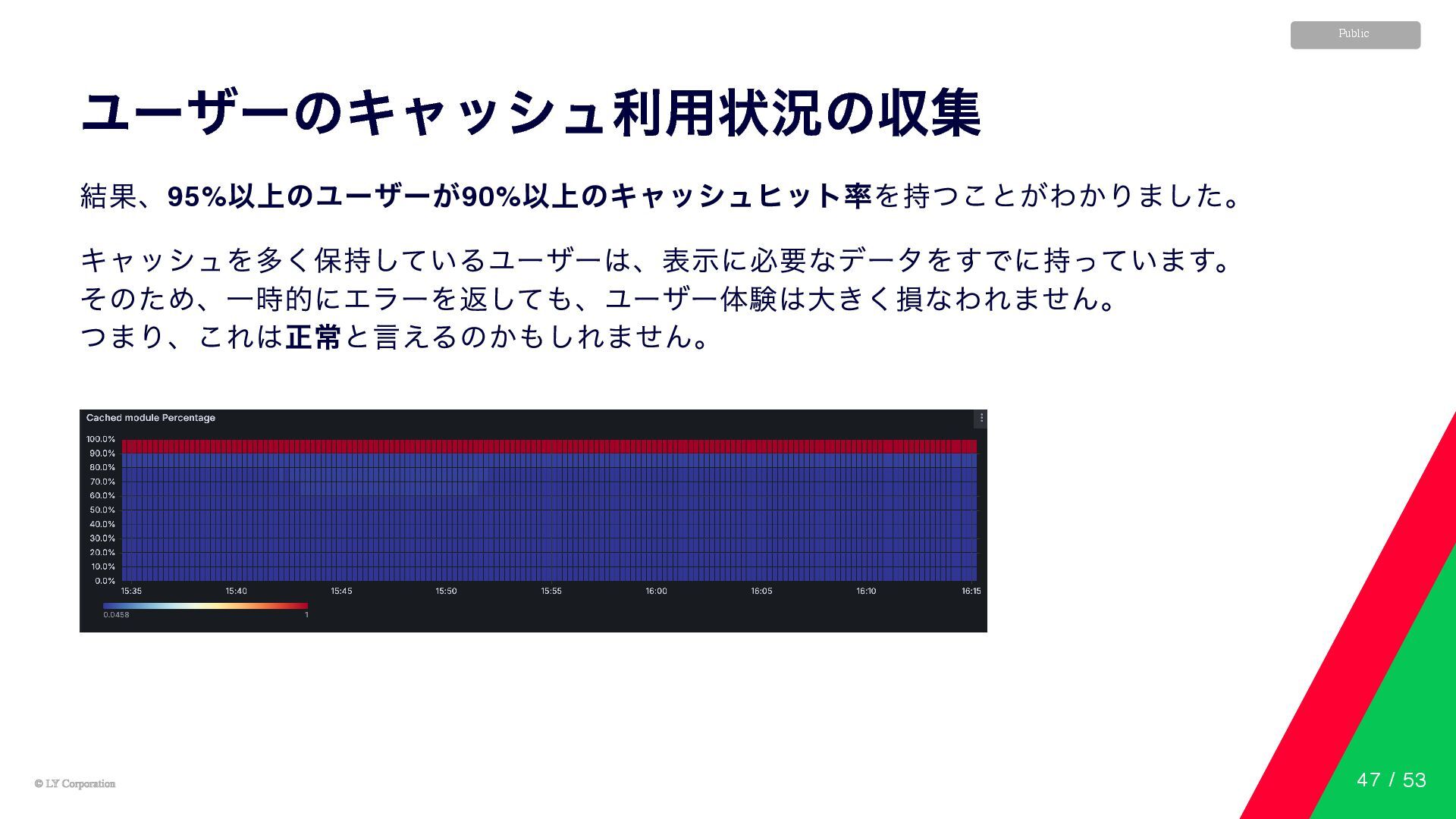 Public

ユーザーのキャッシュ利用状況の収集

結果、95%以上のユーザーが90%以上のキャッシュヒット率を持つことがわかりました。

キャッシュを多く保持しているユーザーは、表示に必要なデータをすでに持っています。
そのため、一時的にエラーを返しても、ユーザー体験は大きく損なわれません。
つまり、これは正常と言えるのかもしれません。

Cached module Percentage

100.0%
90.0%
80.0%
70.0%
60.0%
50.0%
40.0%
30.0%
20.0%
10.0%
0.0%

15:35 15:40 15:45 15:50 15:55 16:00 16:05 16:10 16:15

0.0458 1

© LY Corporation

47 / 53